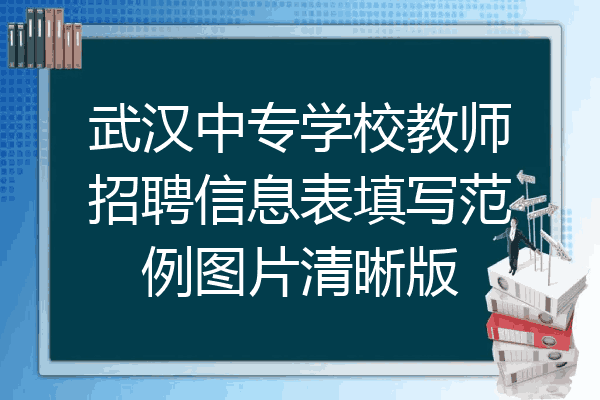 武汉中专学校教师招聘信息表填写范例图片清晰版